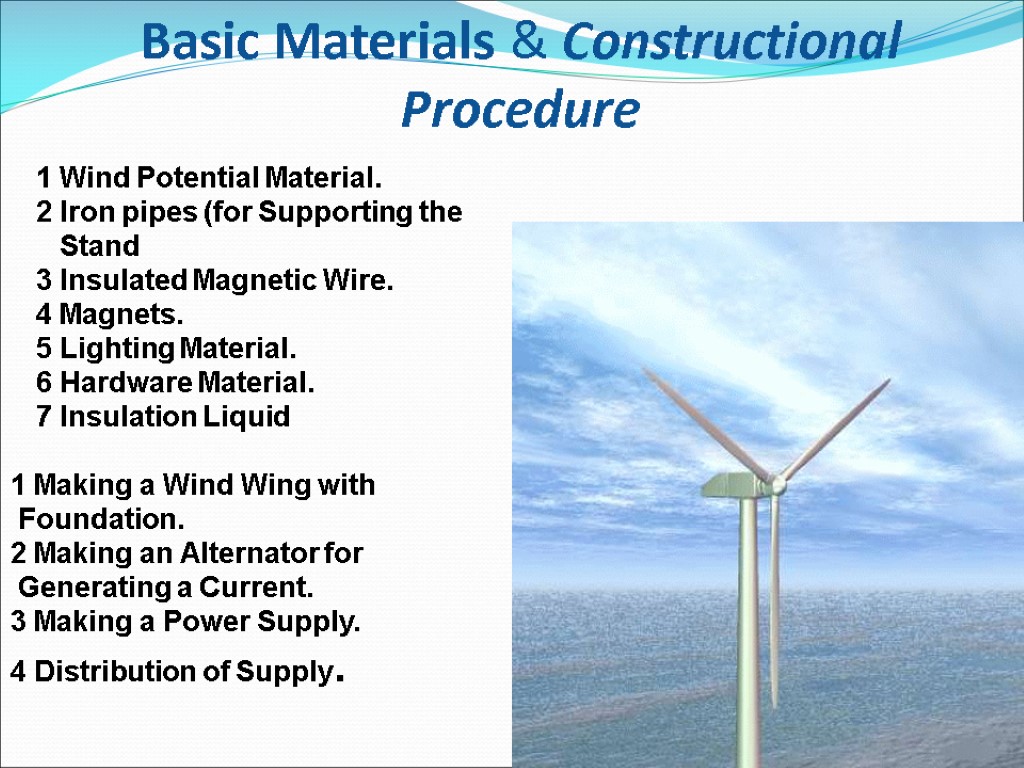 Basic Materials & Constructional Procedure

1 Wind Potential Material.
2 Iron pipes (for Supporting the Stand
3 Insulated Magnetic Wire.
4 Magnets.
5 Lighting Material.
6 Hardware Material.
7 Insulation Liquid

1 Making a Wind Wing with Foundation.
2 Making an Alternator for Generating a Current.
3 Making a Power Supply.
4 Distribution of Supply.